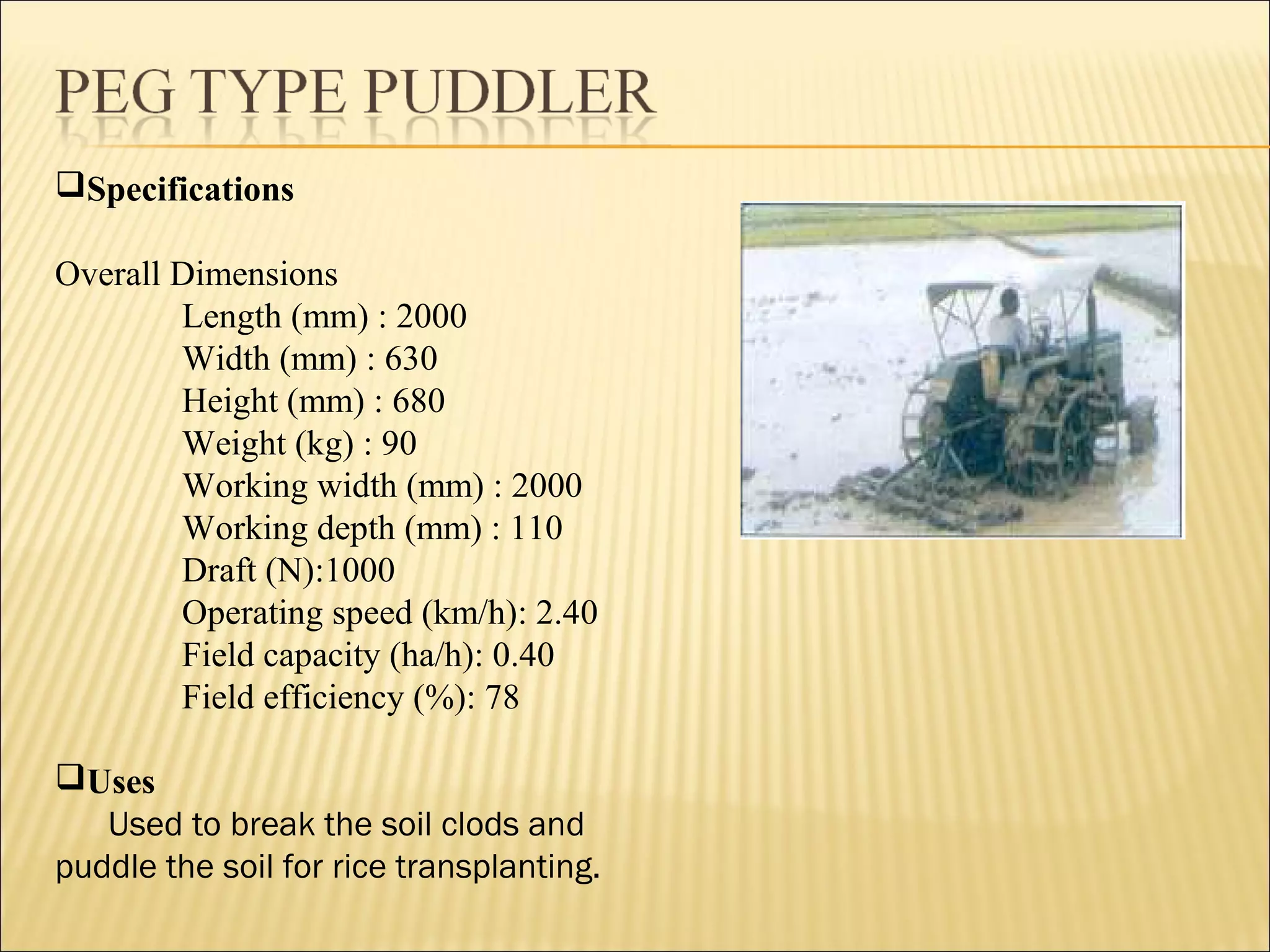 PEG TYPE PUDDLER

❑Specifications

Overall Dimensions
Length (mm) : 2000
Width (mm) : 630
Height (mm) : 680
Weight (kg) : 90
Working width (mm) : 2000
Working depth (mm) : 110
Draft (N):1000
Operating speed (km/h): 2.40
Field capacity (ha/h): 0.40
Field efficiency (%): 78

❑Uses
Used to break the soil clods and puddle the soil for rice transplanting.